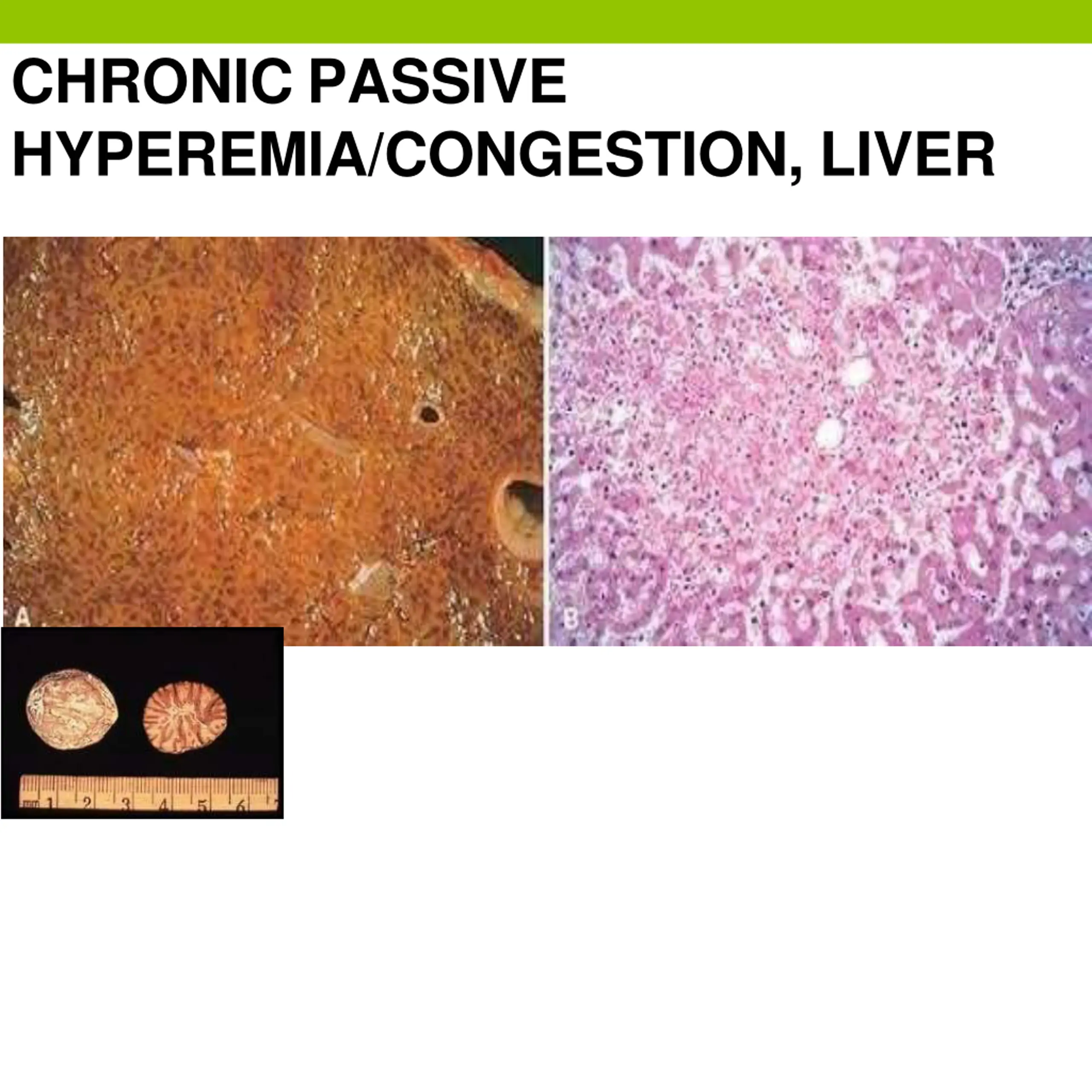 CHRONIC PASSIVE HYPEREMIA/CONGESTION, LIVER

A

B

1 2 3 4 5 6